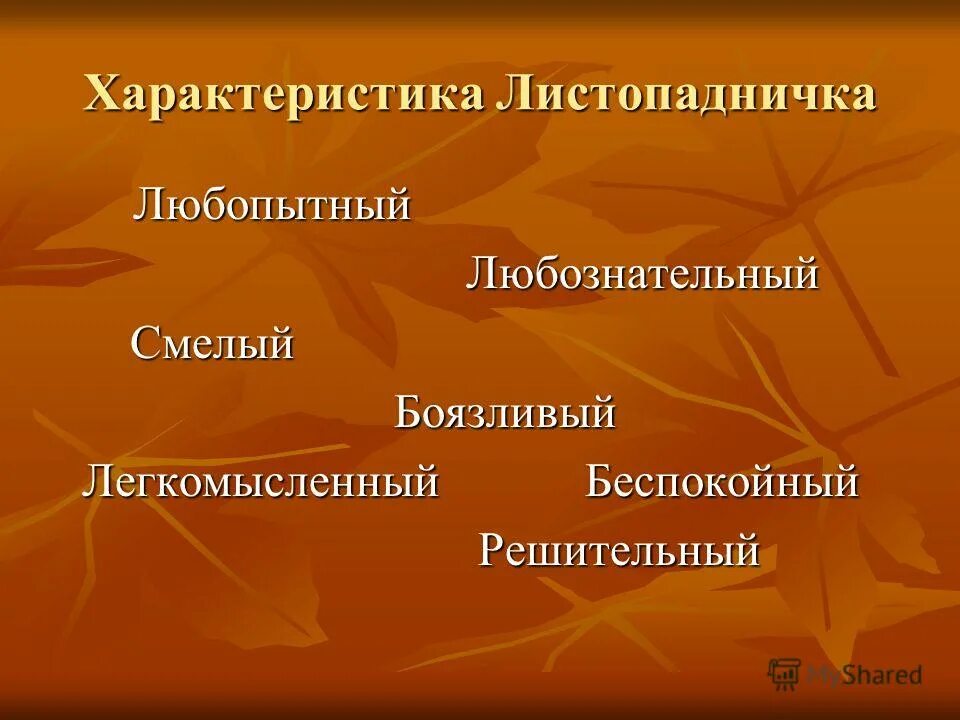 Характеристика Листопадничка

Любопытный

Любознательный

Смелый

Боязливый

Легкомысленный Беспокойный

Решительный

MyShared